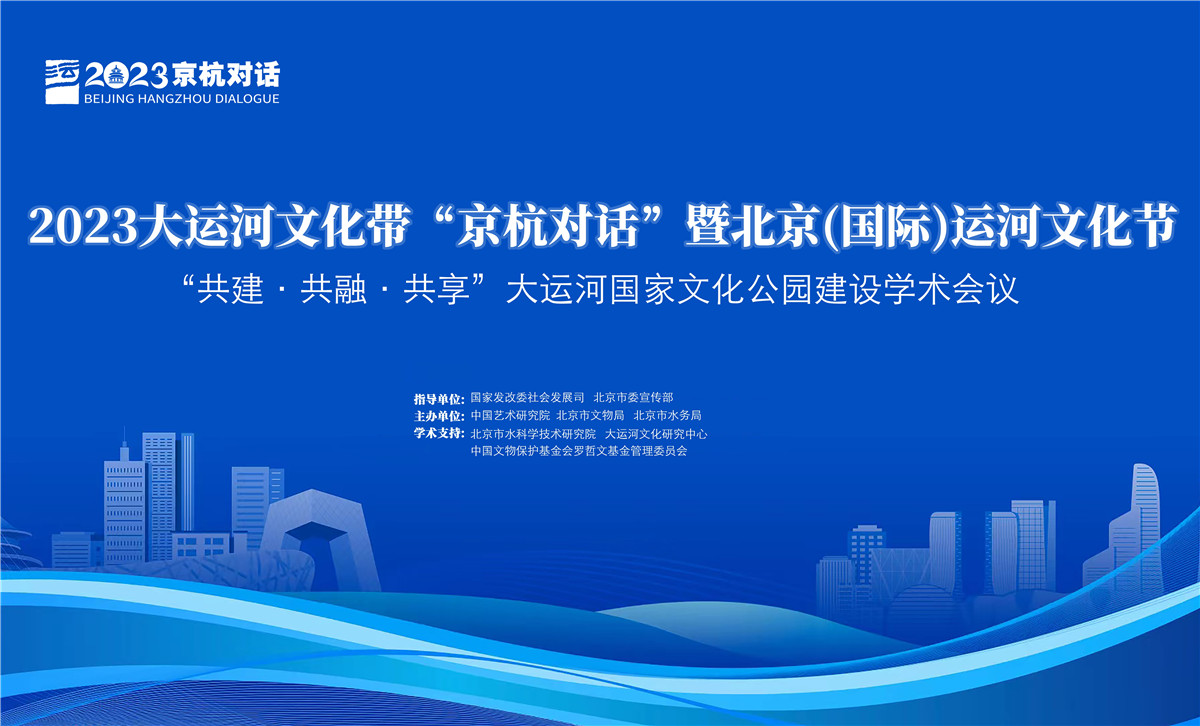 2023京杭对话
BEIJING HANGZHOU DIALOGUE

2023大运河文化带“京杭对话”暨北京(国际)运河文化节

“共建 · 共融 · 共享”大运河国家文化公园建设学术会议

指导单位: 国家发改委社会发展司 北京市委宣传部
主办单位: 中国艺术研究院 北京市文物局 北京市水务局
学术支持: 北京市水科学技术研究院 大运河文化研究中心
中国文物保护基金会罗哲文基金管理委员会